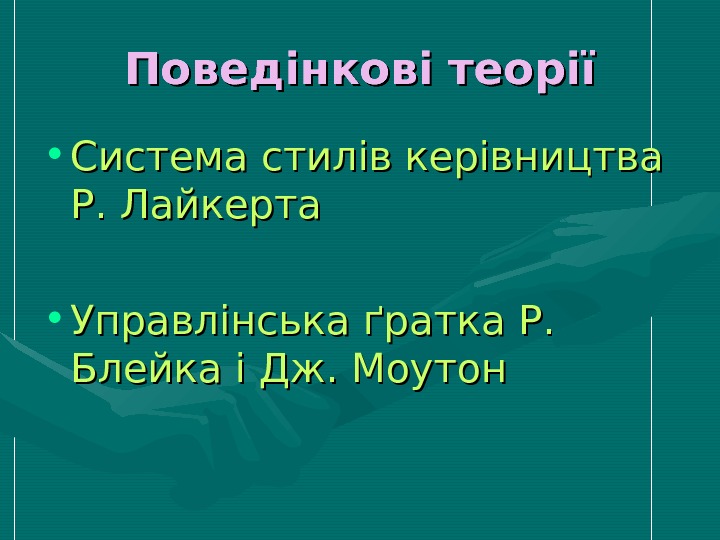 Поведінкові теорії

• Система стилів керівництва Р. Лайкерта

• Управлінська ґратка Р. Блейка і Дж. Моутон